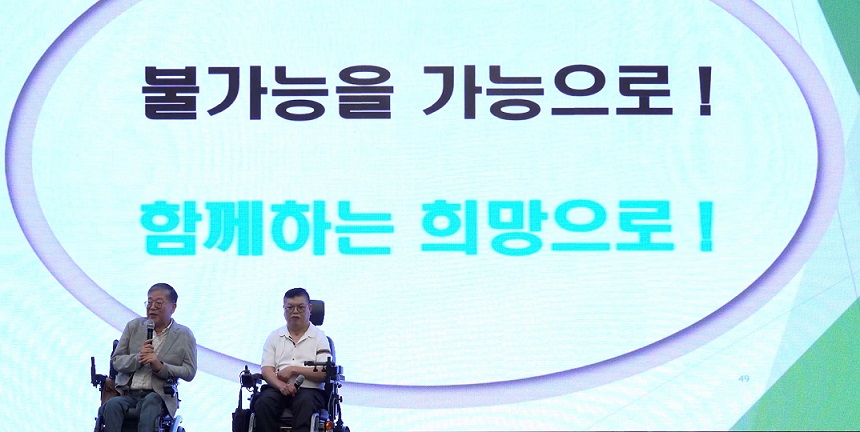 불가능을 가능으로 !

함께하는 희망으로 !

49